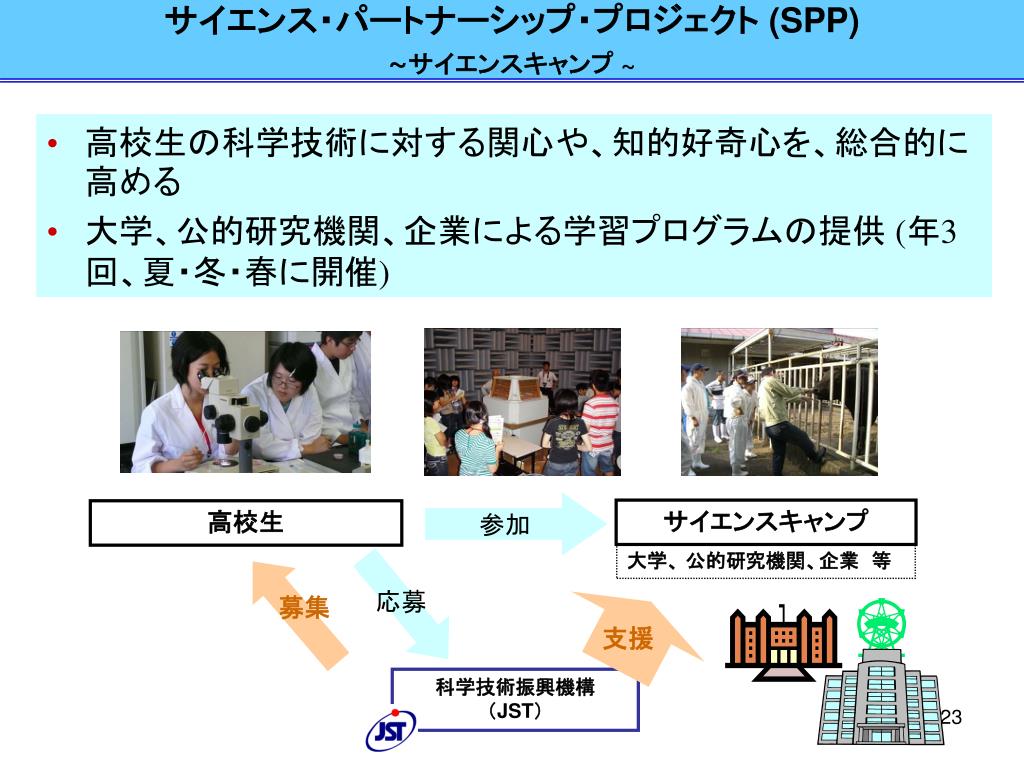 サイエンス・パートナーシップ・プロジェクト (SPP)
~サイエンスキャンプ ~

• 高校生の科学技術に対する関心や、知的好奇心を、総合的に高める
• 大学、公的研究機関、企業による学習プログラムの提供 (年3回、夏・冬・春に開催)

高校生

参加

サイエンスキャンプ

大学、公的研究機関、企業 等

募集

応募

支援

科学技術振興機構
（JST）

JST

23